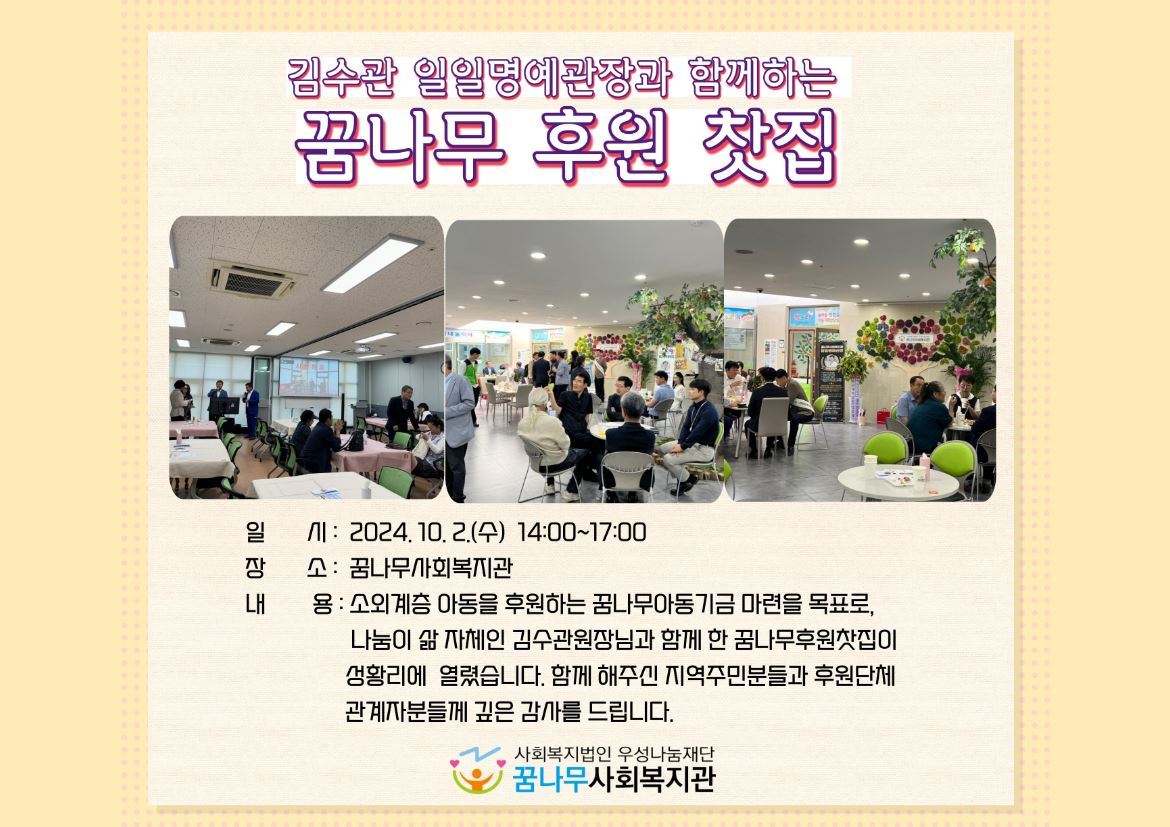 김수관 일일명예관장과 함께하는

꿈나무 후원 찻집

일 시 : 2024. 10. 2.(수) 14:00~17:00

장 소 : 꿈나무사회복지관

내 용 : 소외계층 아동을 후원하는 꿈나무아동기금 마련을 목표로, 나눔이 삶 자체인 김수관원장님과 함께 한 꿈나무후원찻집이 성황리에 열렸습니다. 함께 해주신 지역주민분들과 후원단체 관계자분들께 깊은 감사를 드립니다.

사회복지법인 우성나눔재단
꿈나무사회복지관